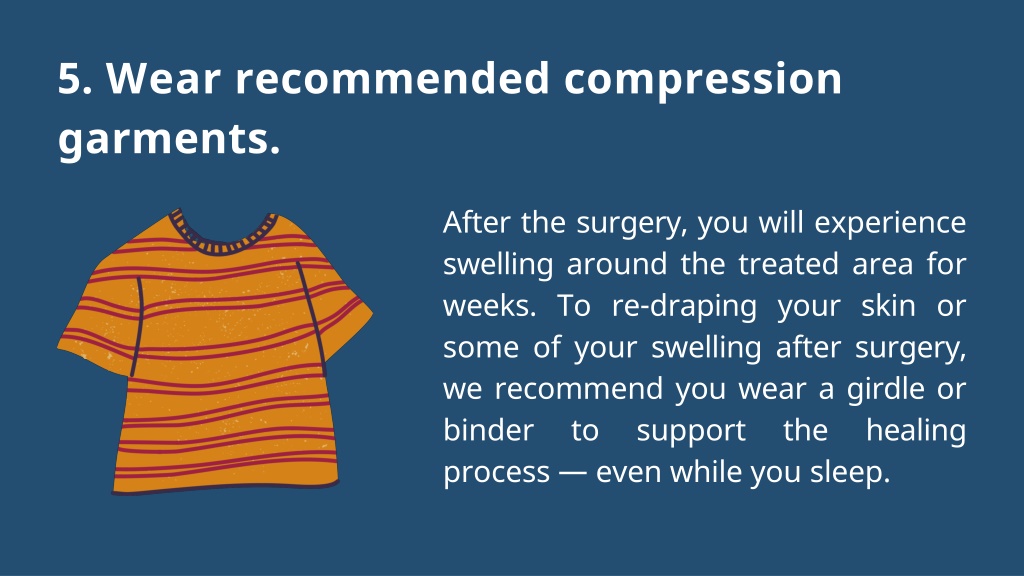 5. Wear recommended compression garments.

After the surgery, you will experience swelling around the treated area for weeks. To re-draping your skin or some of your swelling after surgery, we recommend you wear a girdle or binder to support the healing process — even while you sleep.